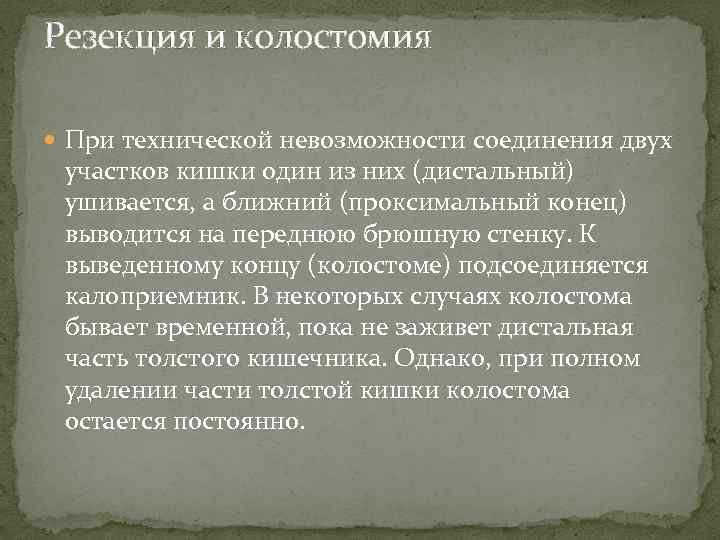 Резекция и колостомия

При технической невозможности соединения двух участков кишки один из них (дистальный) ушивается, а ближний (проксимальный конец) выводится на переднюю брюшную стенку. К выведенному концу (колостоме) подсоединяется калоприемник. В некоторых случаях колостома бывает временной, пока не заживет дистальная часть толстого кишечника. Однако, при полном удалении части толстой кишки колостома остается постоянно.